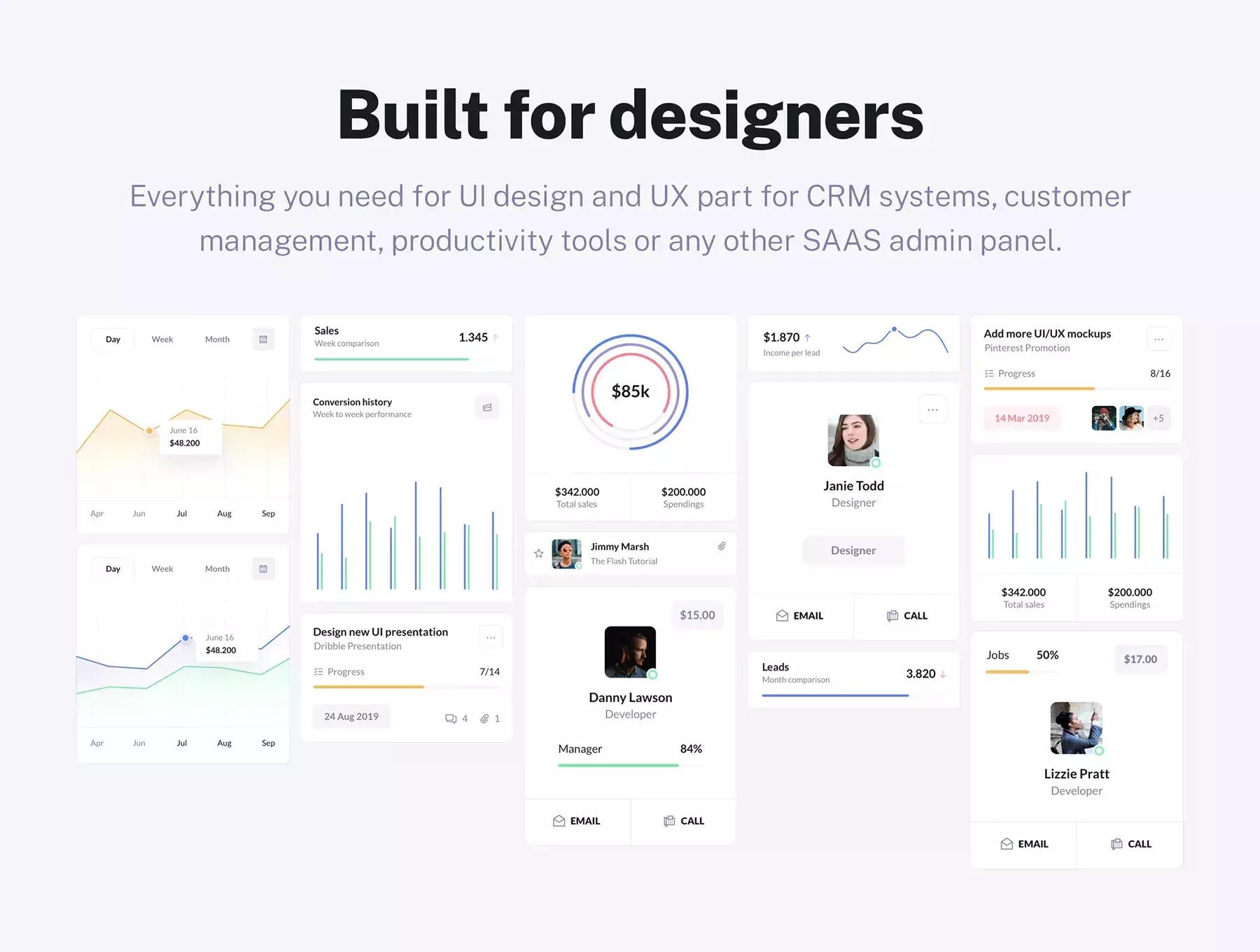 Built for designers

Everything you need for UI design and UX part for CRM systems, customer management, productivity tools or any other SAAS admin panel.

Day Week Month

June 16
$48.200

Apr Jun Jul Aug Sep

Day Week Month

June 16
$48.200

Apr Jun Jul Aug Sep

Sales
Week comparison
1.345

Conversion history
Week to week performance

Design new UI presentation
Dribble Presentation
...
Progress 7/14

24 Aug 2019 4 1

$85k

$342.000
Total sales

$200.000
Spendings

Jimmy Marsh
The Flash Tutorial

$15.00

Danny Lawson
Developer

Manager 84%

EMAIL CALL

$1.870
Income per lead

...

Janie Todd
Designer

Designer

EMAIL CALL

Leads
Month comparison
3.820

Add more UI/UX mockups
Pinterest Promotion
...
Progress 8/16

14 Mar 2019 +5

$342.000
Total sales

$200.000
Spendings

Jobs 50%
$17.00

Lizzie Pratt
Developer

EMAIL CALL